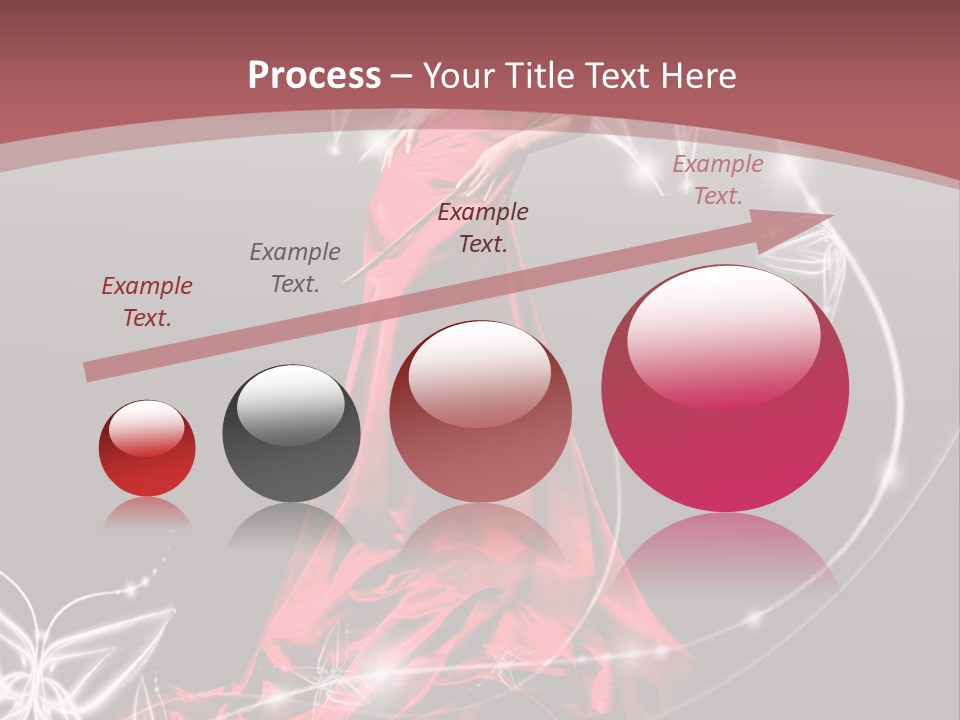 Process – Your Title Text Here

Example Text.

Example Text.

Example Text.

Example Text.